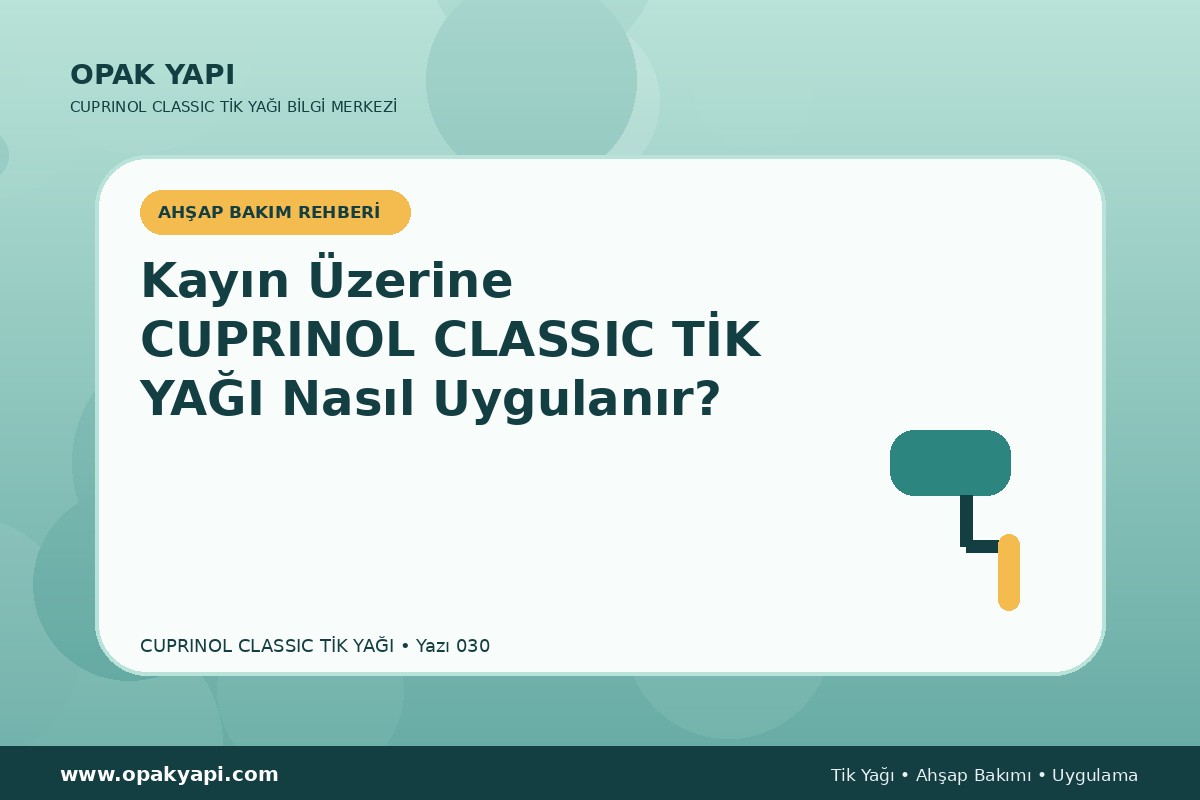 OPAK YAPI
CUPRINOL CLASSIC TİK YAĞI BİLGİ MERKEZİ

AHŞAP BAKIM REHBERİ

Kayın Üzerine CUPRINOL CLASSIC TİK YAĞI Nasıl Uygulanır?

CUPRINOL CLASSIC TİK YAĞI • Yazı 030

www.opakyapi.com

Tik Yağı • Ahşap Bakımı • Uygulama